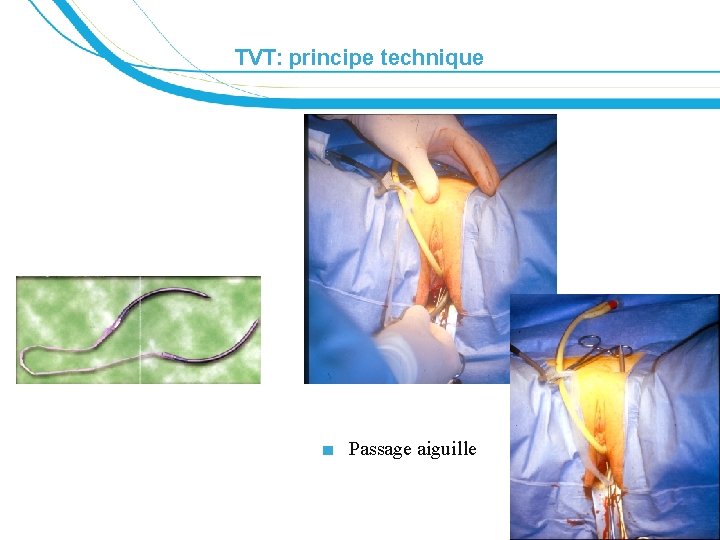 TVT: principe technique

Passage aiguille